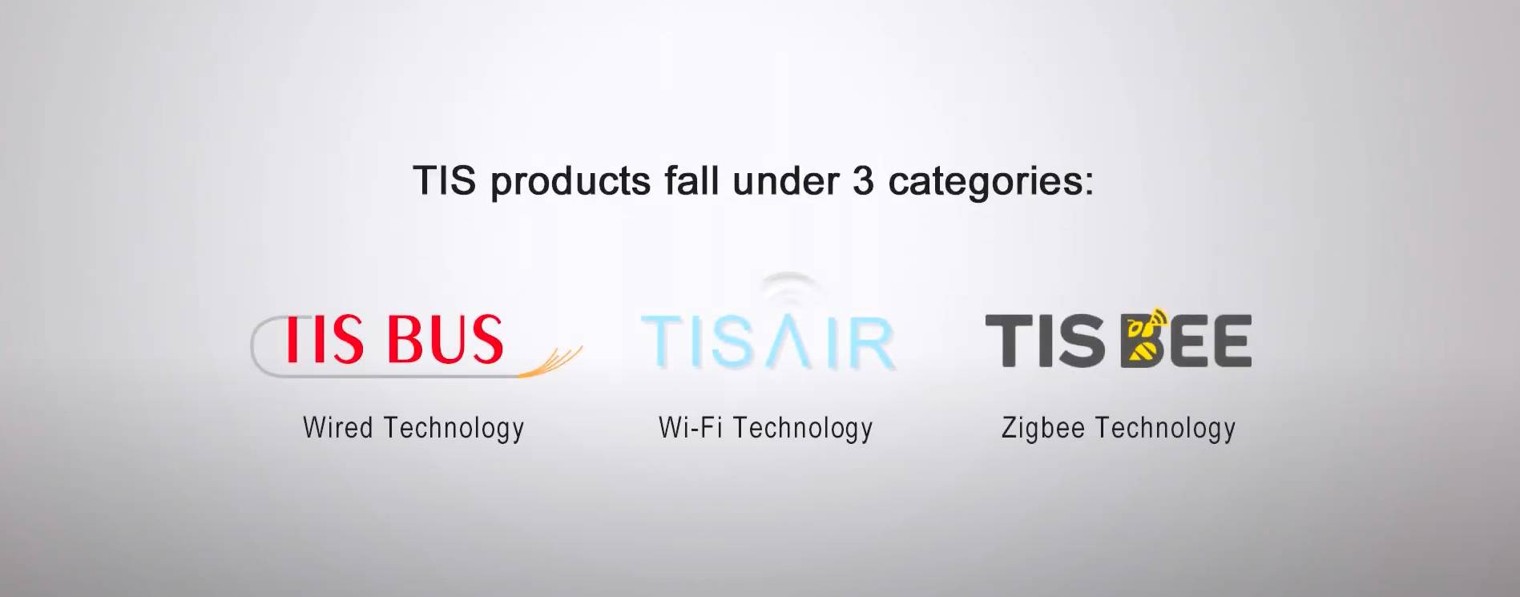 TIS products fall under 3 categories:

TIS BUS
Wired Technology

TIS AIR
Wi-Fi Technology

TIS BEE
Zigbee Technology